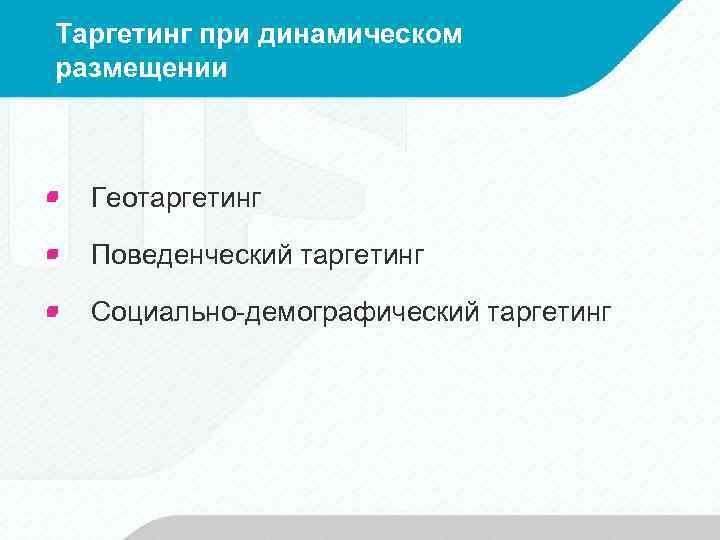 Таргетинг при динамическом размещении

Геотаргетинг

Поведенческий таргетинг

Социально-демографический таргетинг